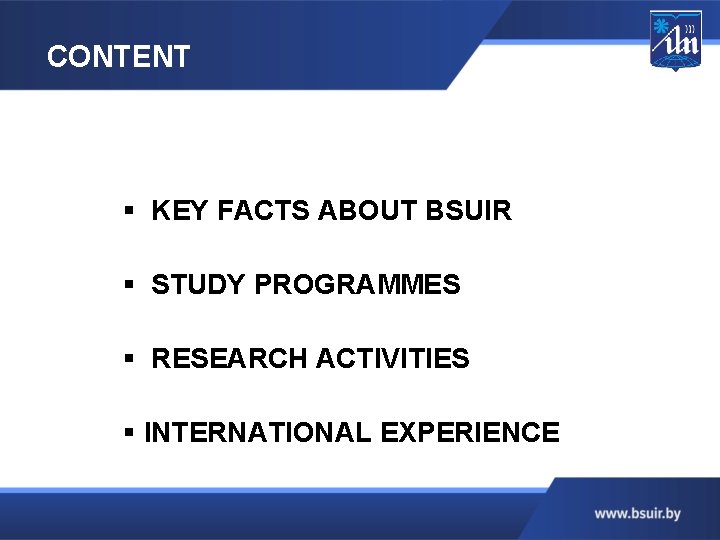 CONTENT

▪ KEY FACTS ABOUT BSUIR

▪ STUDY PROGRAMMES

▪ RESEARCH ACTIVITIES

▪ INTERNATIONAL EXPERIENCE

www.bsuir.by